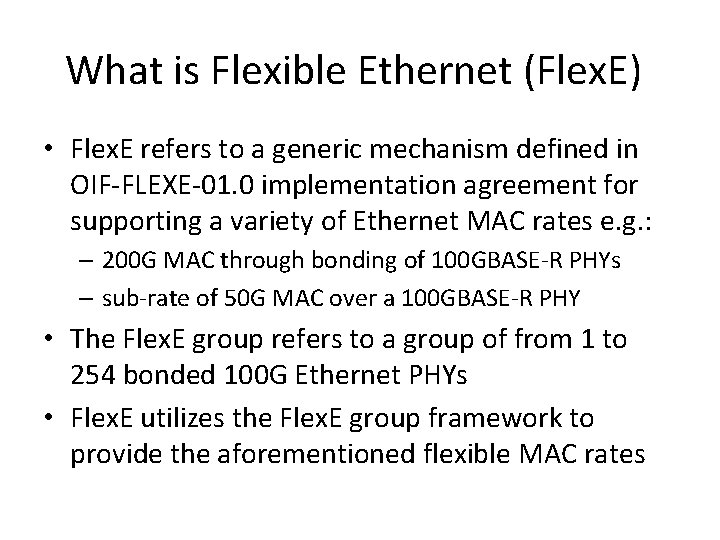 What is Flexible Ethernet (FlexE)

• FlexE refers to a generic mechanism defined in OIF-FLEXE-01.0 implementation agreement for supporting a variety of Ethernet MAC rates e.g.:
  – 200G MAC through bonding of 100GBASE-R PHYs
  – sub-rate of 50G MAC over a 100GBASE-R PHY
• The FlexE group refers to a group of from 1 to 254 bonded 100G Ethernet PHYs
• FlexE utilizes the FlexE group framework to provide the aforementioned flexible MAC rates